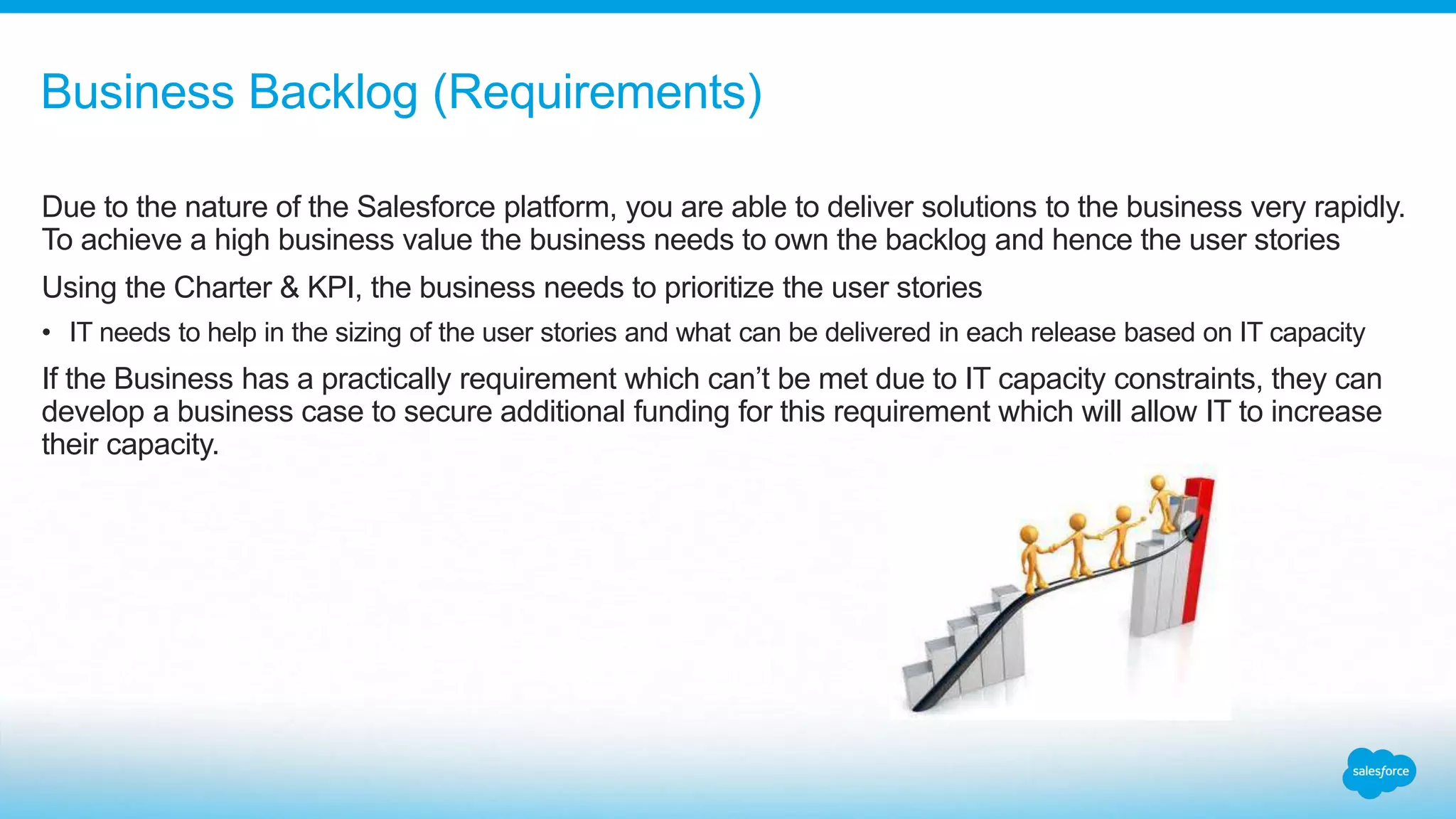 Business Backlog (Requirements)

Due to the nature of the Salesforce platform, you are able to deliver solutions to the business very rapidly. To achieve a high business value the business needs to own the backlog and hence the user stories

Using the Charter & KPI, the business needs to prioritize the user stories

• IT needs to help in the sizing of the user stories and what can be delivered in each release based on IT capacity

If the Business has a practically requirement which can't be met due to IT capacity constraints, they can develop a business case to secure additional funding for this requirement which will allow IT to increase their capacity.

salesforce